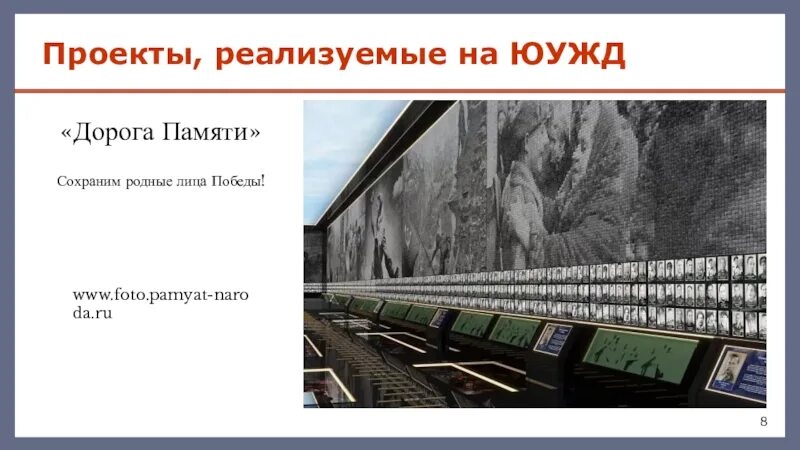 Проекты, реализуемые на ЮУЖД

«Дорога Памяти»

Сохраним родные лица Победы!

www.foto.pamyat-naroda.ru

8